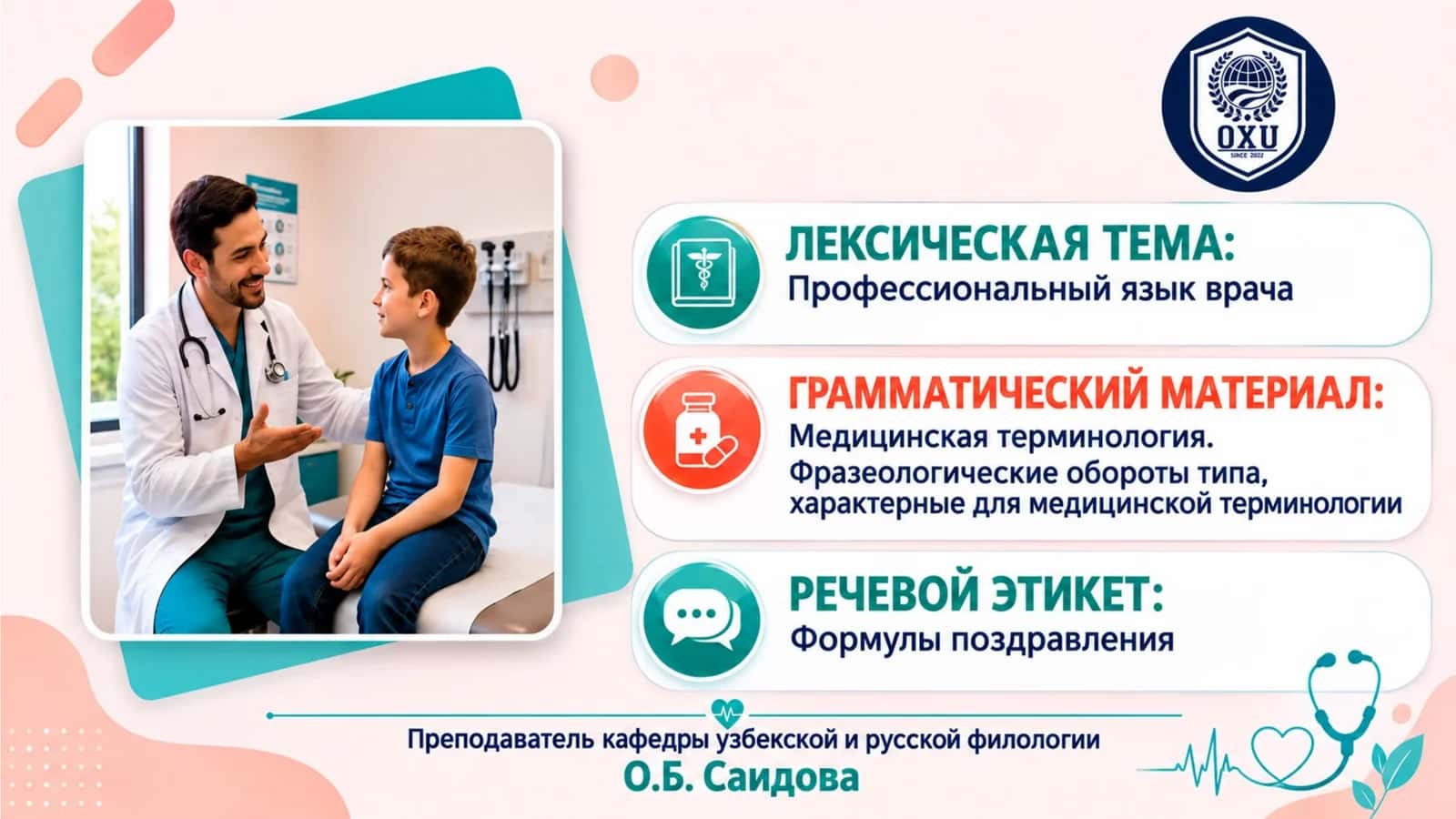 OXU
SINCE 2022

ЛЕКСИЧЕСКАЯ ТЕМА:
Профессиональный язык врача

ГРАММАТИЧЕСКИЙ МАТЕРИАЛ:
Медицинская терминология.
Фразеологические обороты типа, характерные для медицинской терминологии

РЕЧЕВОЙ ЭТИКЕТ:
Формулы поздравления

Преподаватель кафедры узбекской и русской филологии
О.Б. Саидова